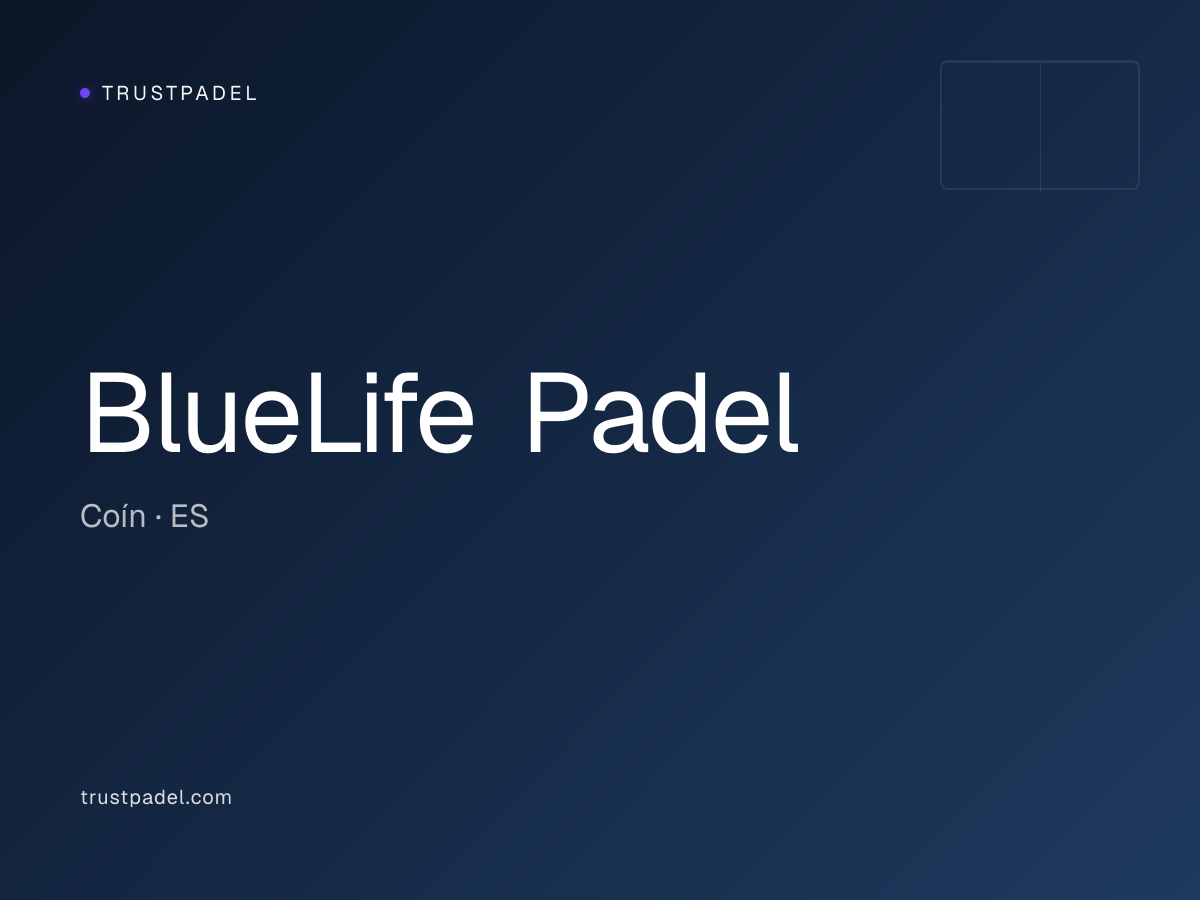 TRUSTPADEL

BlueLife Padel

Coín · ES

trustpadel.com